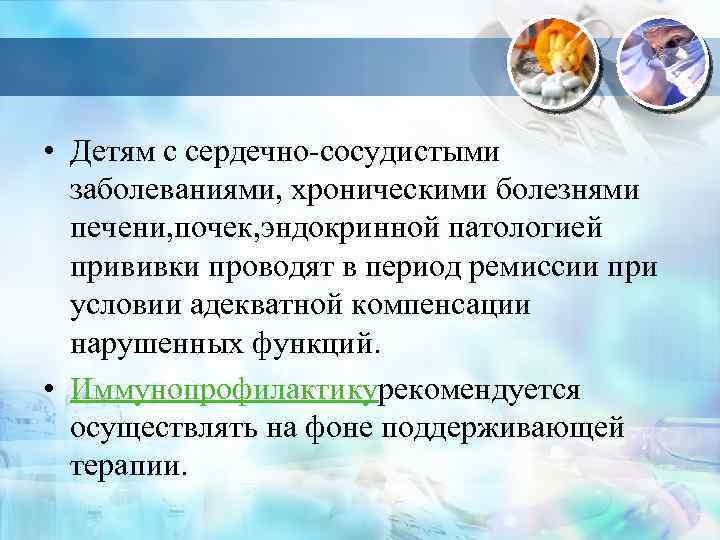 • Детям с сердечно-сосудистыми заболеваниями, хроническими болезнями печени,почек,эндокринной патологией прививки проводят в период ремиссии при условии адекватной компенсации нарушенных функций.

• Иммунопрофилактикурекомендуется осуществлять на фоне поддерживающей терапии.